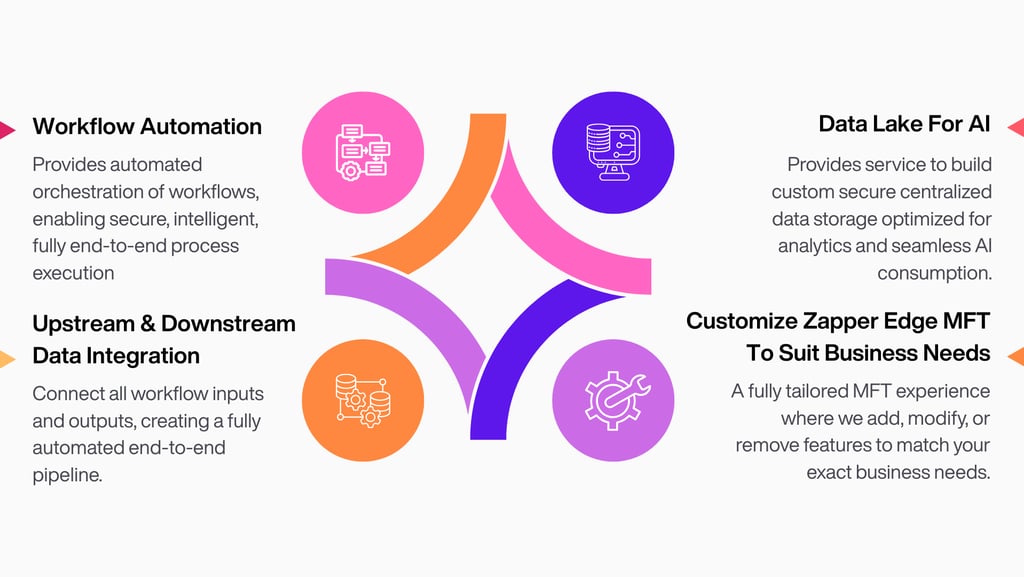 Workflow Automation

Provides automated orchestration of workflows, enabling secure, intelligent, fully end-to-end process execution

Upstream & Downstream Data Integration

Connect all workflow inputs and outputs, creating a fully automated end-to-end pipeline.

Data Lake For AI

Provides service to build custom secure centralized data storage optimized for analytics and seamless AI consumption.

Customize Zapper Edge MFT To Suit Business Needs

A fully tailored MFT experience where we add, modify, or remove features to match your exact business needs.